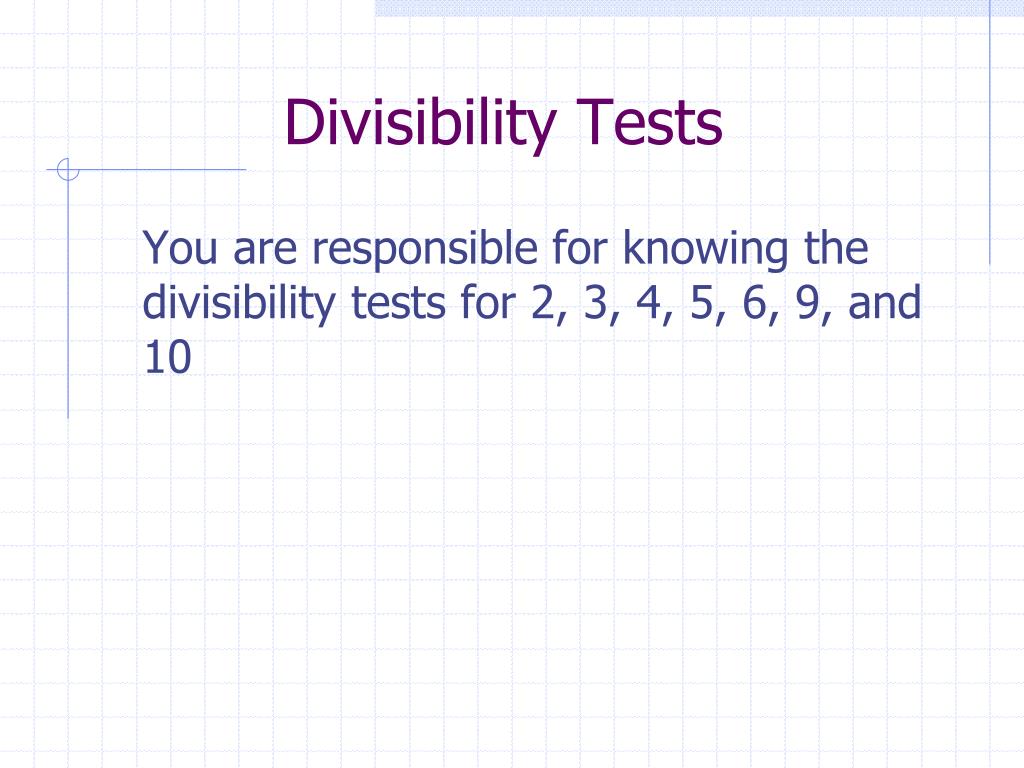 Divisibility Tests

You are responsible for knowing the divisibility tests for 2, 3, 4, 5, 6, 9, and 10